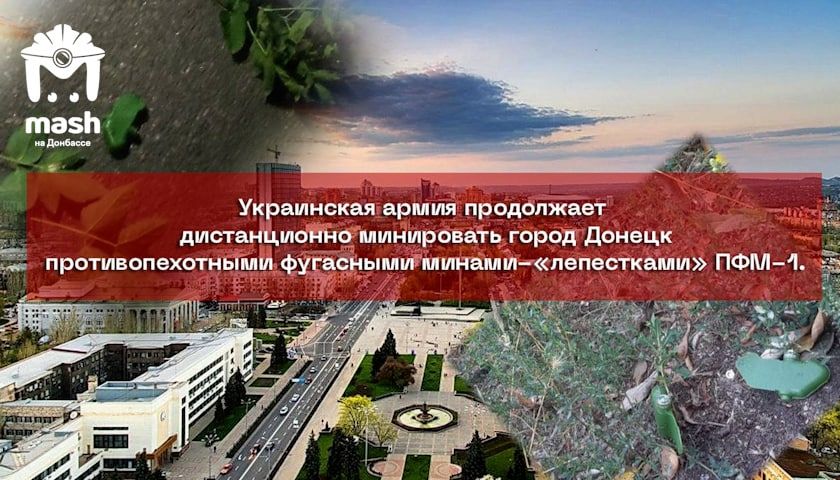 mash
на Донбассе

Украинская армия продолжает дистанционно минировать город Донецк противопехотными фугасными минами-«лепестками» ПФМ-1.